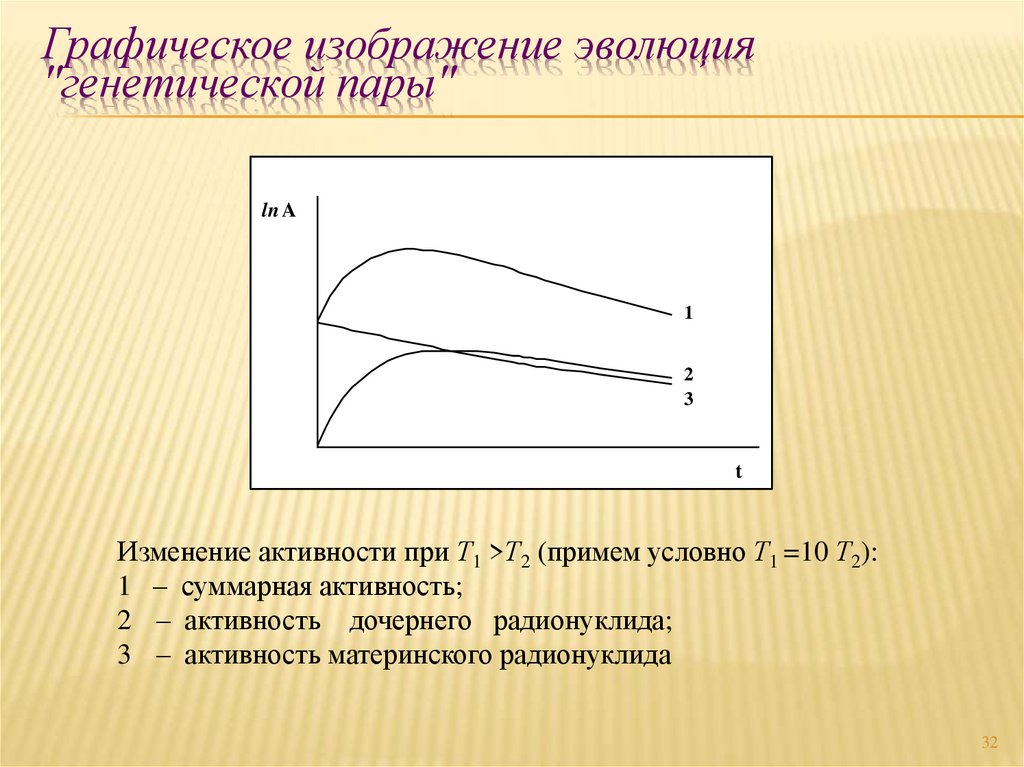 Графическое изображение эволюция "генетической пары"

ln A

1

2

3

t

Изменение активности при $T_1 > T_2$ (примем условно $T_1 = 10\ T_2$):
1 – суммарная активность;
2 – активность дочернего радионуклида;
3 – активность материнского радионуклида

32